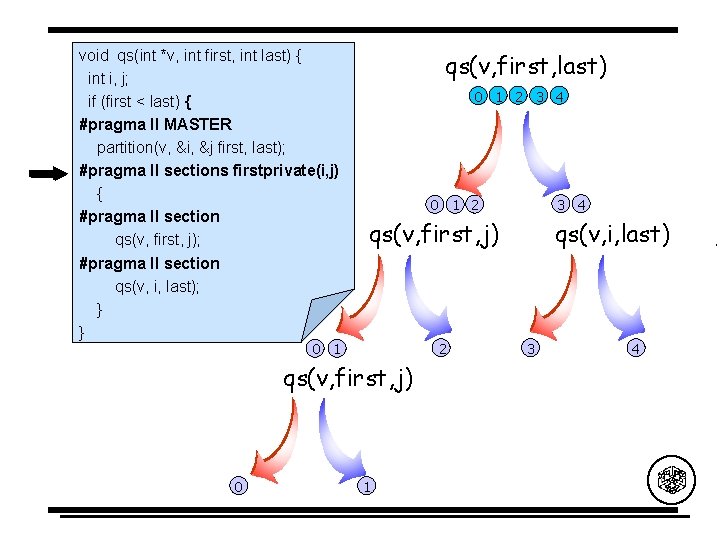 void qs(int *v, int first, int last) {
int i, j;
if (first < last) {
#pragma ll MASTER
partition(v, &i, &j first, last);
#pragma ll sections firstprivate(i,j)
{
#pragma ll section
qs(v, first, j);
#pragma ll section
qs(v, i, last);
}
}

qs(v,first,last)
0 1 2 3 4
0 1 2
3 4
qs(v,first,j)
qs(v,i,last)
0 1
2
3
4
qs(v,first,j)
0
1